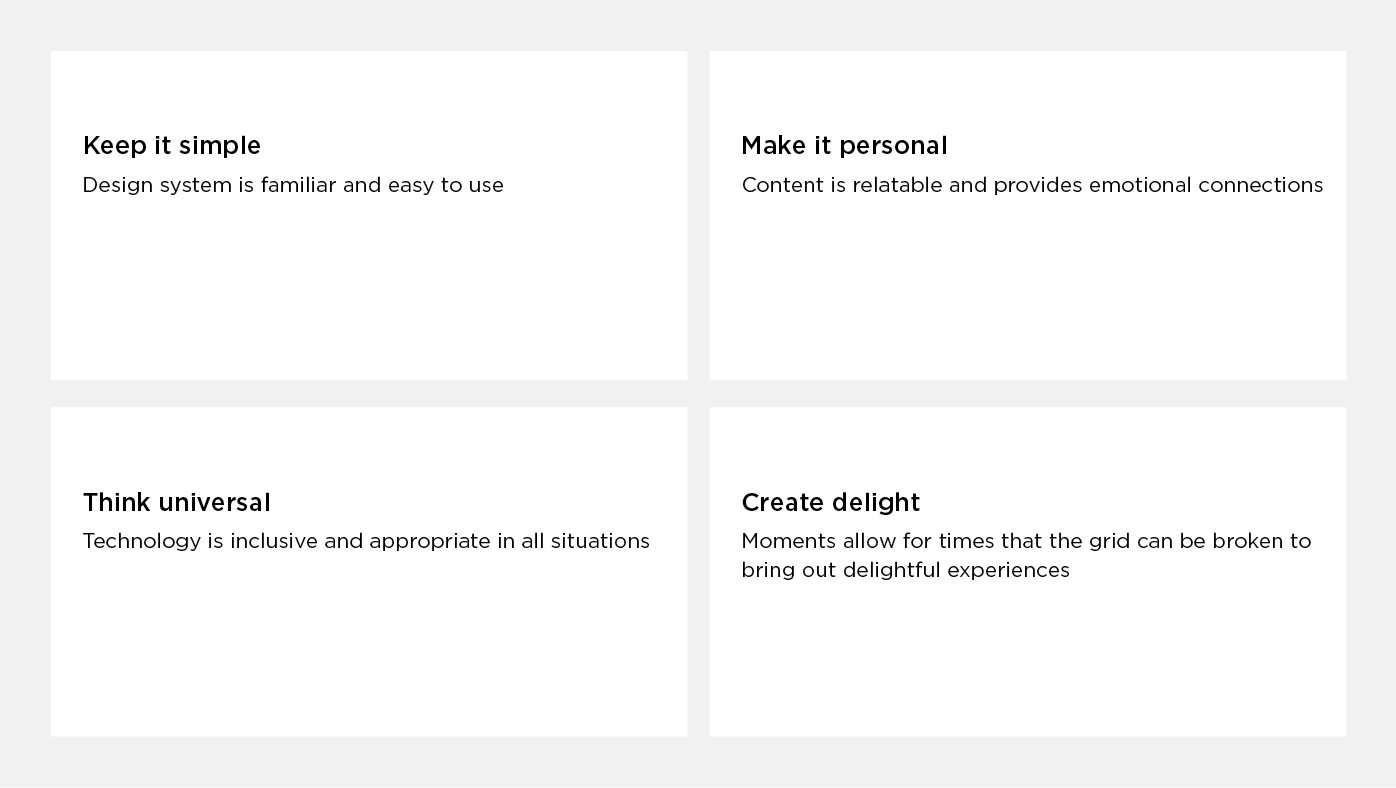 Keep it simple
Design system is familiar and easy to use

Make it personal
Content is relatable and provides emotional connections

Think universal
Technology is inclusive and appropriate in all situations

Create delight
Moments allow for times that the grid can be broken to bring out delightful experiences